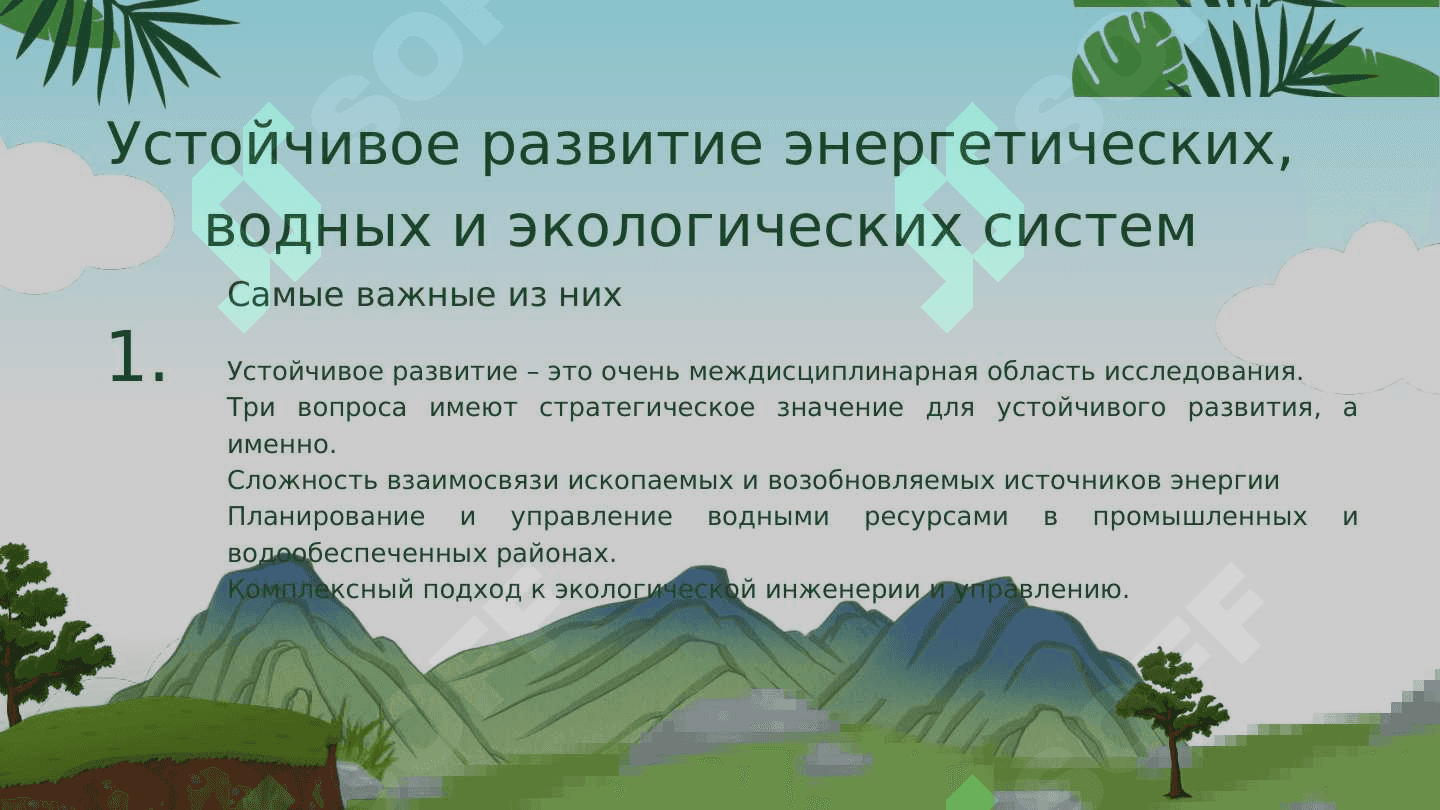 Устойчивое развитие энергетических, водных и экологических систем

Самые важные из них

1.

Устойчивое развитие – это очень междисциплинарная область исследования.
Три вопроса имеют стратегическое значение для устойчивого развития, а именно.
Сложность взаимосвязи ископаемых и возобновляемых источников энергии
Планирование и управление водными ресурсами в промышленных и водообеспеченных районах.
Комплексный подход к экологической инженерии и управлению.